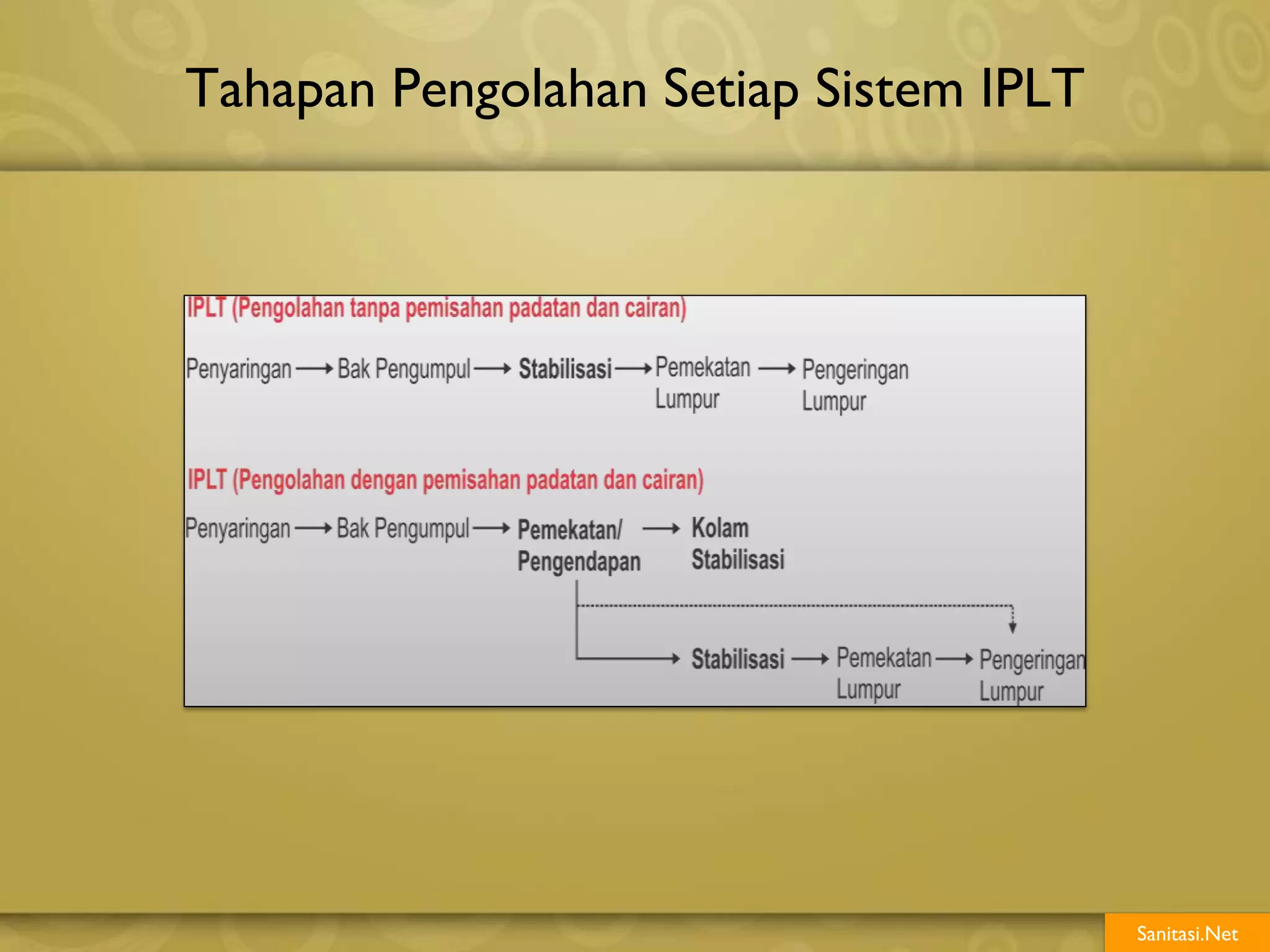 Tahapan Pengolahan Setiap Sistem IPLT

IPLT (Pengolahan tanpa pemisahan padatan dan cairan)

Penyaringan → Bak Pengumpul → Stabilisasi → Pemekatan Lumpur → Pengeringan Lumpur

IPLT (Pengolahan dengan pemisahan padatan dan cairan)

Penyaringan → Bak Pengumpul → Pemekatan/ Pengendapan → Kolam Stabilisasi

→ Stabilisasi → Pemekatan Lumpur → Pengeringan Lumpur

Sanitasi.Net